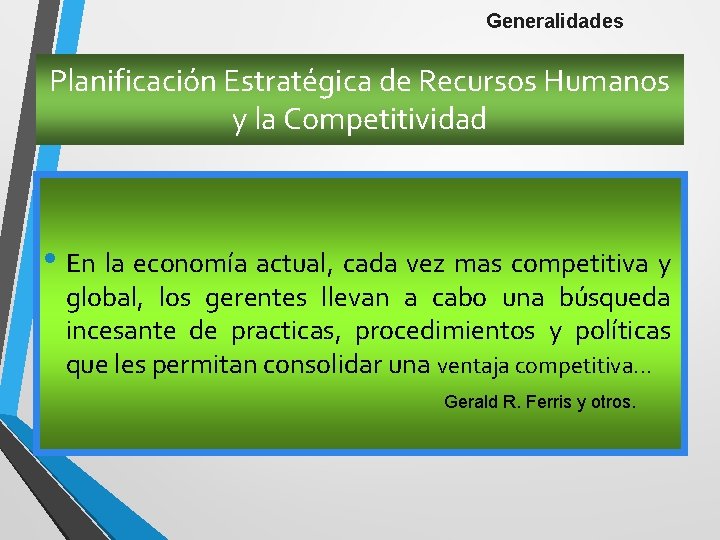 Generalidades

Planificación Estratégica de Recursos Humanos y la Competitividad

• En la economía actual, cada vez mas competitiva y global, los gerentes llevan a cabo una búsqueda incesante de practicas, procedimientos y políticas que les permitan consolidar una ventaja competitiva…

Gerald R. Ferris y otros.